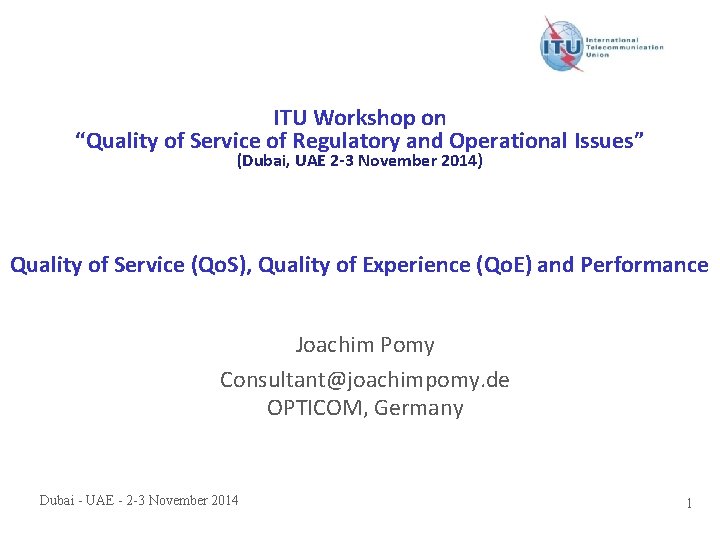 ITU International Telecommunication Union

ITU Workshop on
“Quality of Service of Regulatory and Operational Issues”
(Dubai, UAE 2-3 November 2014)

Quality of Service (QoS), Quality of Experience (QoE) and Performance

Joachim Pomy

Consultant@joachimpomy.de
OPTICOM, Germany

Dubai - UAE - 2-3 November 2014

1